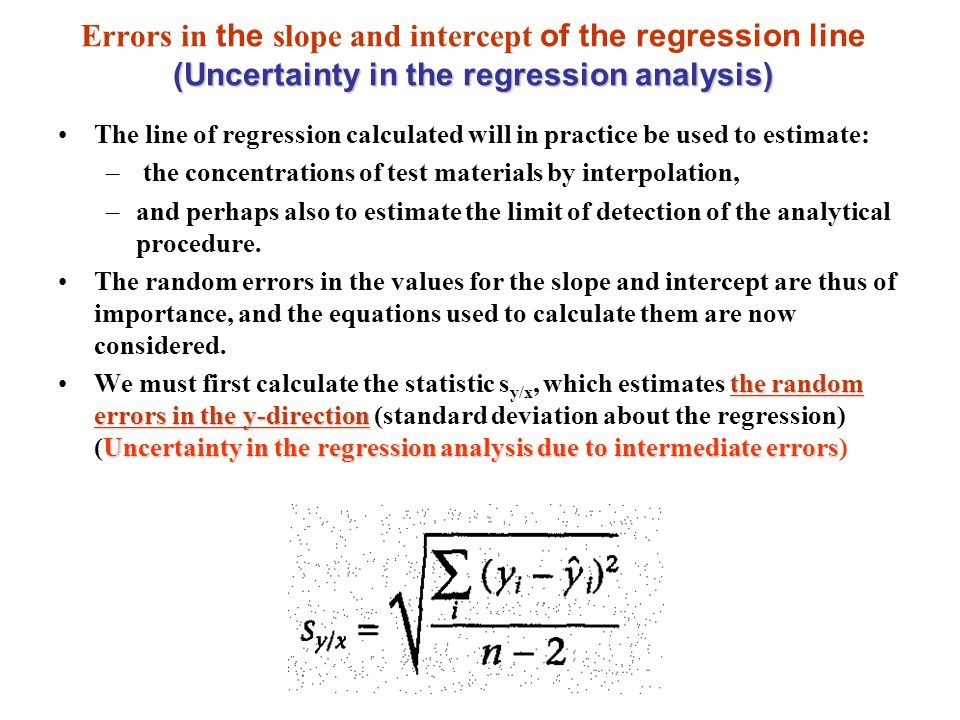 Errors in the slope and intercept of the regression line
(Uncertainty in the regression analysis)

• The line of regression calculated will in practice be used to estimate:
– the concentrations of test materials by interpolation,
– and perhaps also to estimate the limit of detection of the analytical procedure.

• The random errors in the values for the slope and intercept are thus of importance, and the equations used to calculate them are now considered.

• We must first calculate the statistic $s_{y/x}$, which estimates the random errors in the y-direction (standard deviation about the regression) (Uncertainty in the regression analysis due to intermediate errors)

$s_{y/x} = \sqrt{\frac{\sum_i (y_i - \hat{y}_i)^2}{n-2}}$